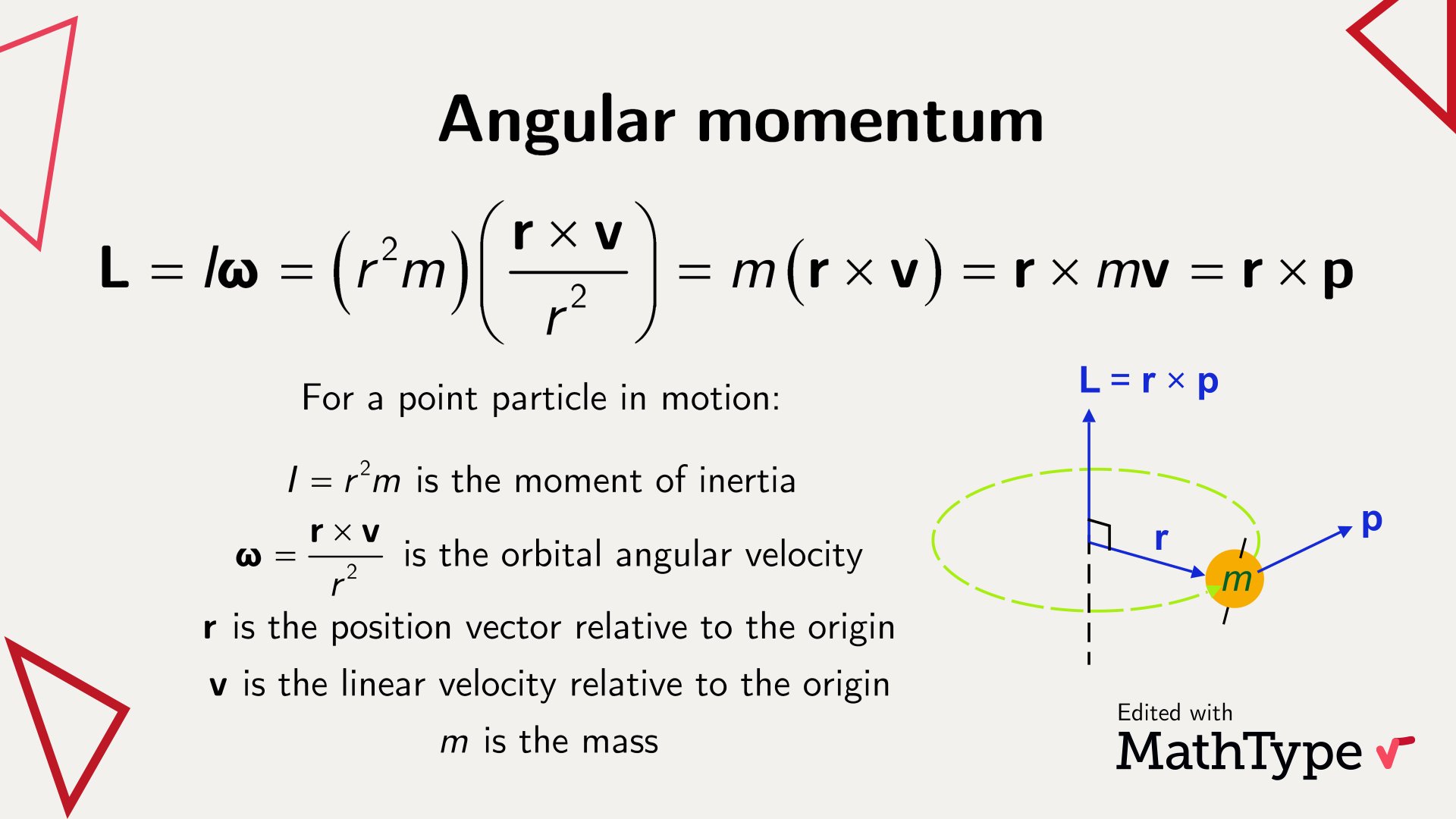 Angular momentum

$\mathbf{L} = I\boldsymbol{\omega} = \left(r^2 m\right)\left(\frac{\mathbf{r} \times \mathbf{v}}{r^2}\right) = m\left(\mathbf{r} \times \mathbf{v}\right) = \mathbf{r} \times m\mathbf{v} = \mathbf{r} \times \mathbf{p}$

For a point particle in motion:

$I = r^2 m$ is the moment of inertia

$\boldsymbol{\omega} = \frac{\mathbf{r} \times \mathbf{v}}{r^2}$ is the orbital angular velocity

$\mathbf{r}$ is the position vector relative to the origin

$\mathbf{v}$ is the linear velocity relative to the origin

$m$ is the mass

$\mathbf{L} = \mathbf{r} \times \mathbf{p}$

$\mathbf{r}$

$\mathbf{p}$

$m$

Edited with
MathType